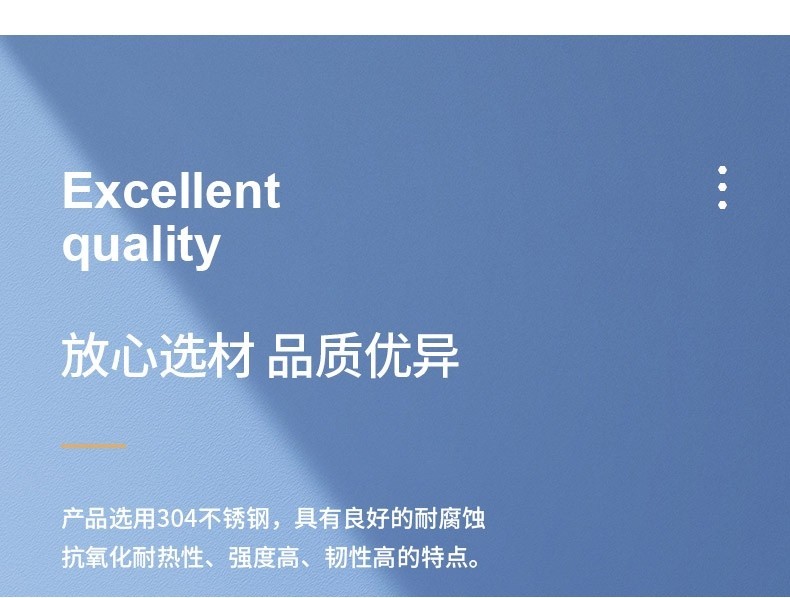 Excellent quality

放心选材 品质优异

产品选用304不锈钢，具有良好的耐腐蚀抗氧化耐热性、强度高、韧性高的特点。